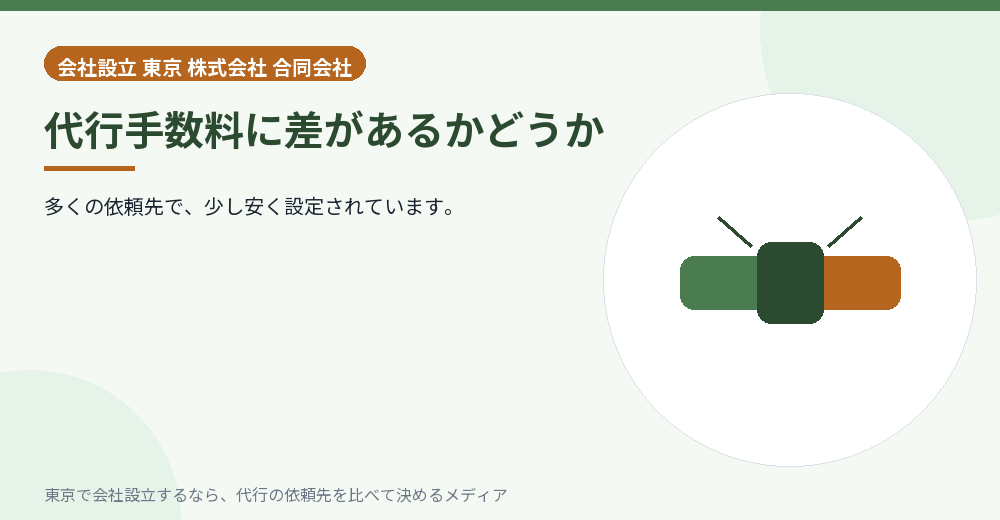 会社設立 東京 株式会社 合同会社

代行手数料に差があるかどうか

多くの依頼先で、少し安く設定されています。

東京で会社設立するなら、代行の依頼先を比べて決めるメディア